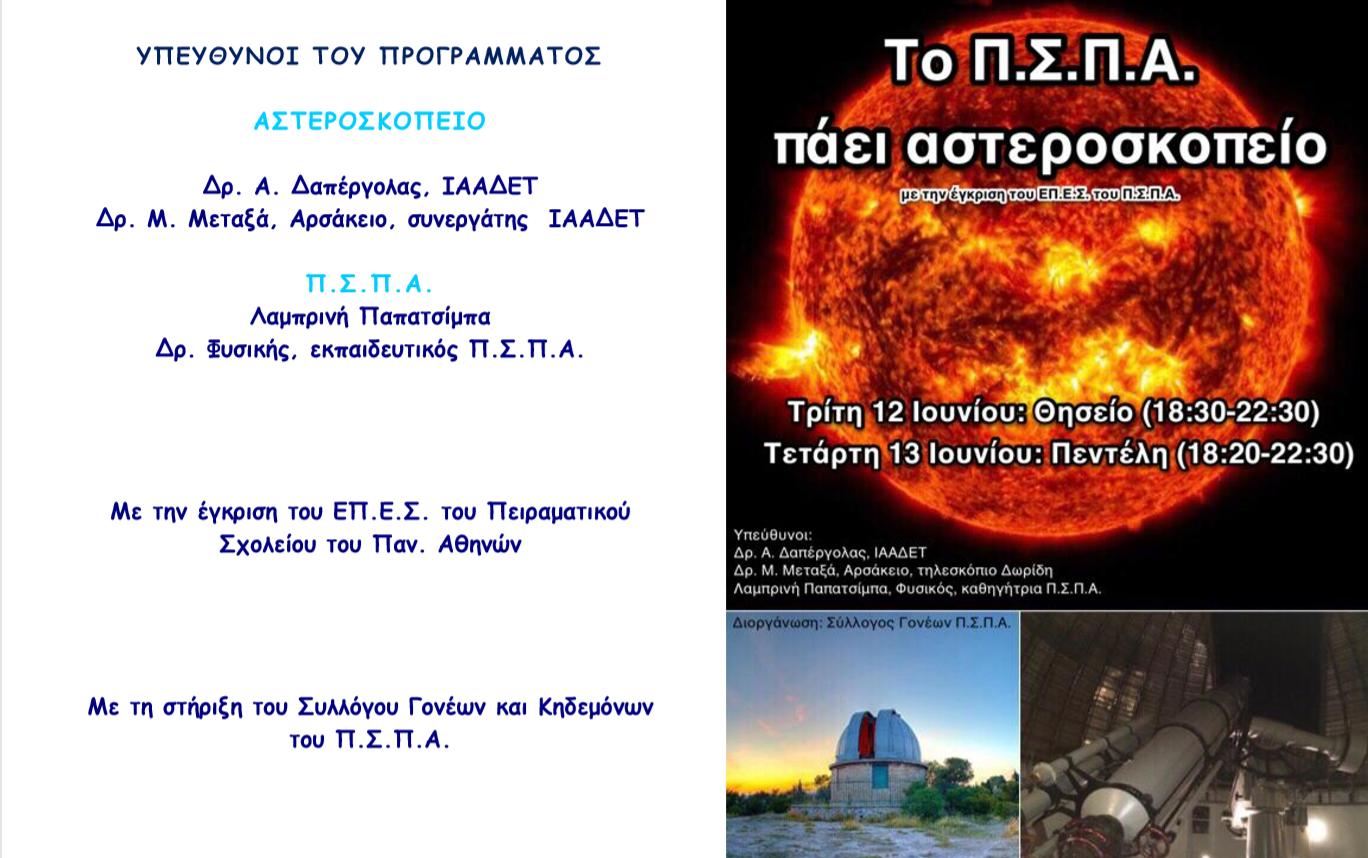 ΥΠΕΥΘΥΝΟΙ ΤΟΥ ΠΡΟΓΡΑΜΜΑΤΟΣ

ΑΣΤΕΡΟΣΚΟΠΕΙΟ

Δρ. Α. Δαπέργολας, ΙΑΑΔΕΤ
Δρ. Μ. Μεταξά, Αρσάκειο, συνεργάτης ΙΑΑΔΕΤ

Π.Σ.Π.Α.
Λαμπρινή Παπατσίμπα
Δρ. Φυσικής, εκπαιδευτικός Π.Σ.Π.Α.

Με την έγκριση του ΕΠ.Ε.Σ. του Πειραματικού Σχολείου του Παν. Αθηνών

Με τη στήριξη του Συλλόγου Γονέων και Κηδεμόνων του Π.Σ.Π.Α.

Το Π.Σ.Π.Α.
πάει αστεροσκοπείο
με την έγκριση του ΕΠ.Ε.Σ. του Π.Σ.Π.Α.

Τρίτη 12 Ιουνίου: Θησείο (18:30-22:30)
Τετάρτη 13 Ιουνίου: Πεντέλη (18:20-22:30)

Υπεύθυνοι:
Δρ. Α. Δαπέργολας, ΙΑΑΔΕΤ
Δρ. Μ. Μεταξά, Αρσάκειο, τηλεσκόπιο Δωρίδη
Λαμπρινή Παπατσίμπα, Φυσικός, καθηγήτρια Π.Σ.Π.Α.

Διοργάνωση: Σύλλογος Γονέων Π.Σ.Π.Α.